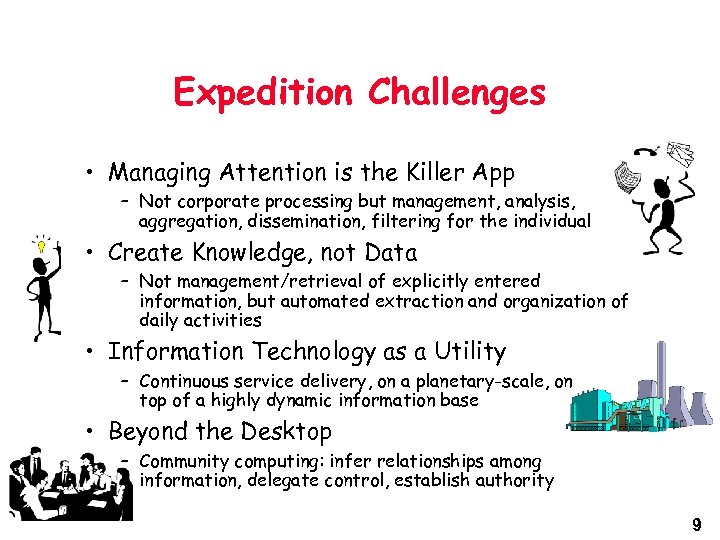 Expedition Challenges

• Managing Attention is the Killer App
– Not corporate processing but management, analysis, aggregation, dissemination, filtering for the individual

• Create Knowledge, not Data
– Not management/retrieval of explicitly entered information, but automated extraction and organization of daily activities

• Information Technology as a Utility
– Continuous service delivery, on a planetary-scale, on top of a highly dynamic information base

• Beyond the Desktop
– Community computing: infer relationships among information, delegate control, establish authority

9